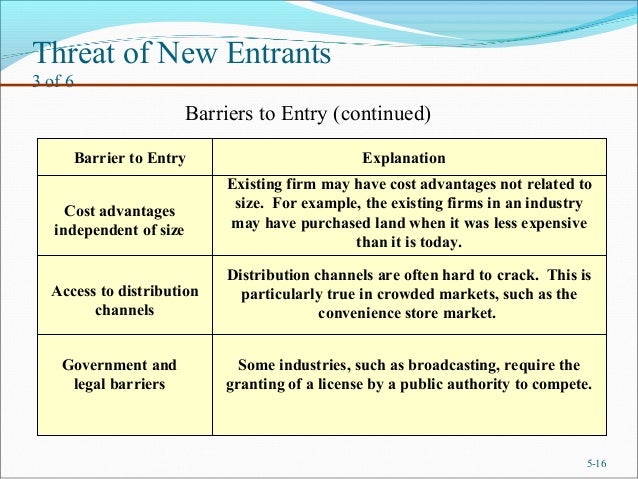 Threat of New Entrants
3 of 6

Barriers to Entry (continued)

| Barrier to Entry | Explanation |
|---|---|
| Cost advantages independent of size | Existing firm may have cost advantages not related to size. For example, the existing firms in an industry may have purchased land when it was less expensive than it is today. |
| Access to distribution channels | Distribution channels are often hard to crack. This is particularly true in crowded markets, such as the convenience store market. |
| Government and legal barriers | Some industries, such as broadcasting, require the granting of a license by a public authority to compete. |

5-16